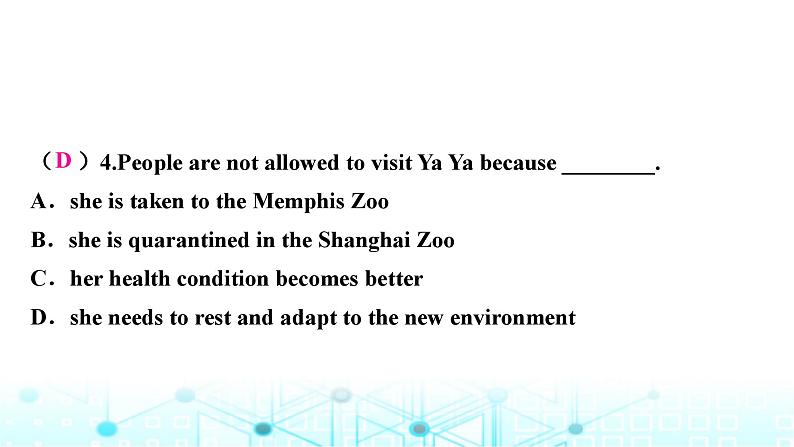 （D）4.People are not allowed to visit Ya Ya because ________.

A. she is taken to the Memphis Zoo

B. she is quarantined in the Shanghai Zoo

C. her health condition becomes better

D. she needs to rest and adapt to the new environment